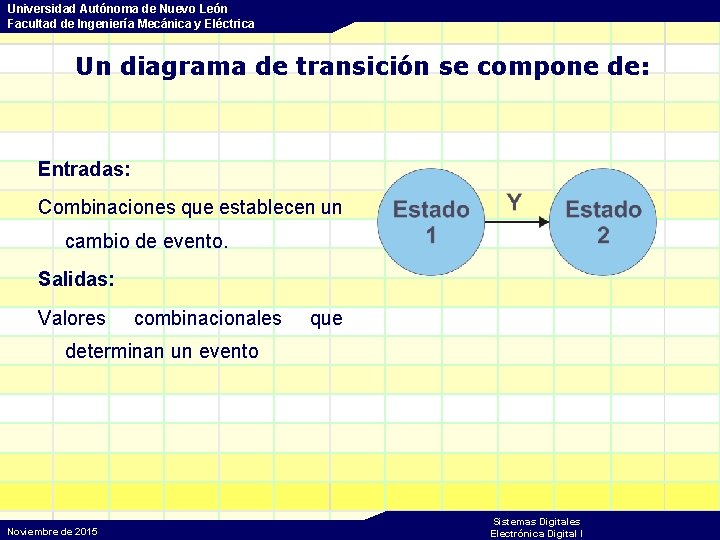 Universidad Autónoma de Nuevo León
Facultad de Ingeniería Mecánica y Eléctrica

Un diagrama de transición se compone de:

Entradas:

Combinaciones que establecen un cambio de evento.

Salidas:

Valores combinacionales que determinan un evento

Estado 1

Y

Estado 2

Noviembre de 2015

Sistemas Digitales
Electrónica Digital I